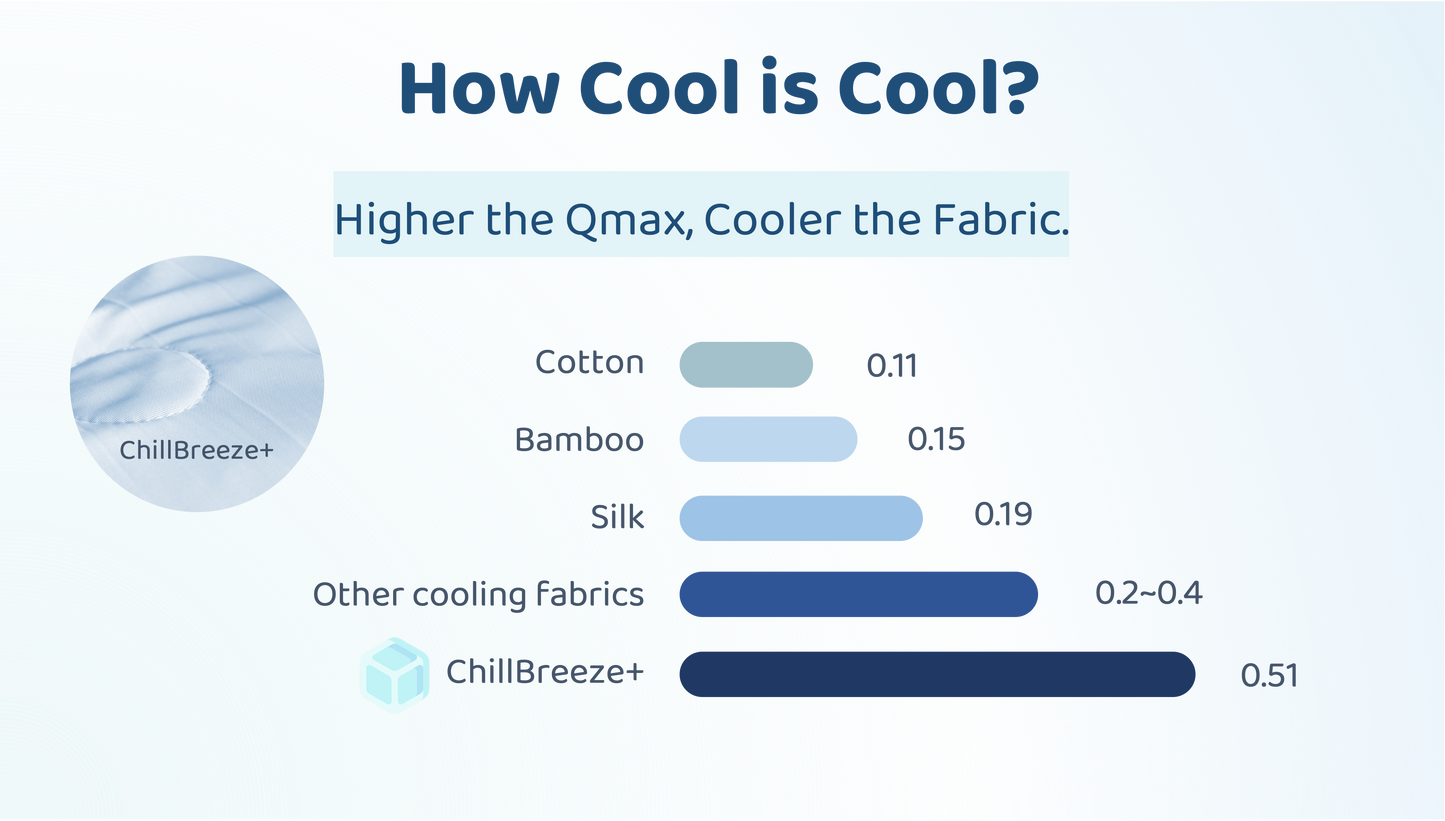 How Cool is Cool?

Higher the Qmax, Cooler the Fabric.

ChillBreeze+

Cotton 0.11

Bamboo 0.15

Silk 0.19

Other cooling fabrics 0.2~0.4

ChillBreeze+ 0.51